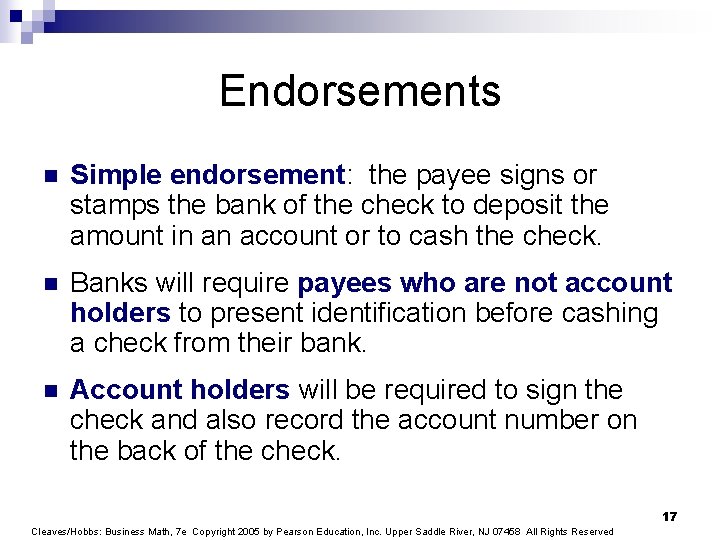 Endorsements

Simple endorsement: the payee signs or stamps the bank of the check to deposit the amount in an account or to cash the check.

Banks will require payees who are not account holders to present identification before cashing a check from their bank.

Account holders will be required to sign the check and also record the account number on the back of the check.

17

Cleaves/Hobbs: Business Math, 7e Copyright 2005 by Pearson Education, Inc. Upper Saddle River, NJ 07458 All Rights Reserved